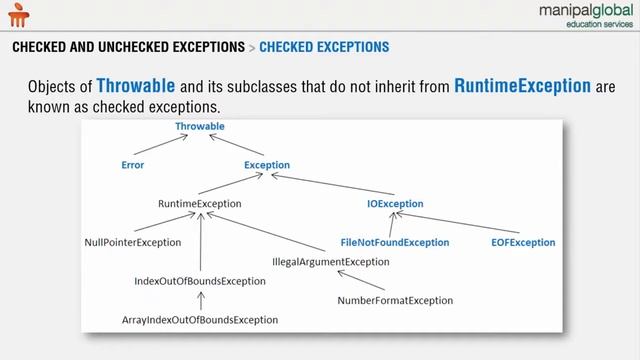 manipalglobal
education services

CHECKED AND UNCHECKED EXCEPTIONS > CHECKED EXCEPTIONS

Objects of Throwable and its subclasses that do not inherit from RuntimeException are known as checked exceptions.

Throwable

Error

Exception

RuntimeException

IOException

NullPointerException

FileNotFoundException

EOFException

IllegalArgumentException

IndexOutOfBoundsException

NumberFormatException

ArrayIndexOutOfBoundsException